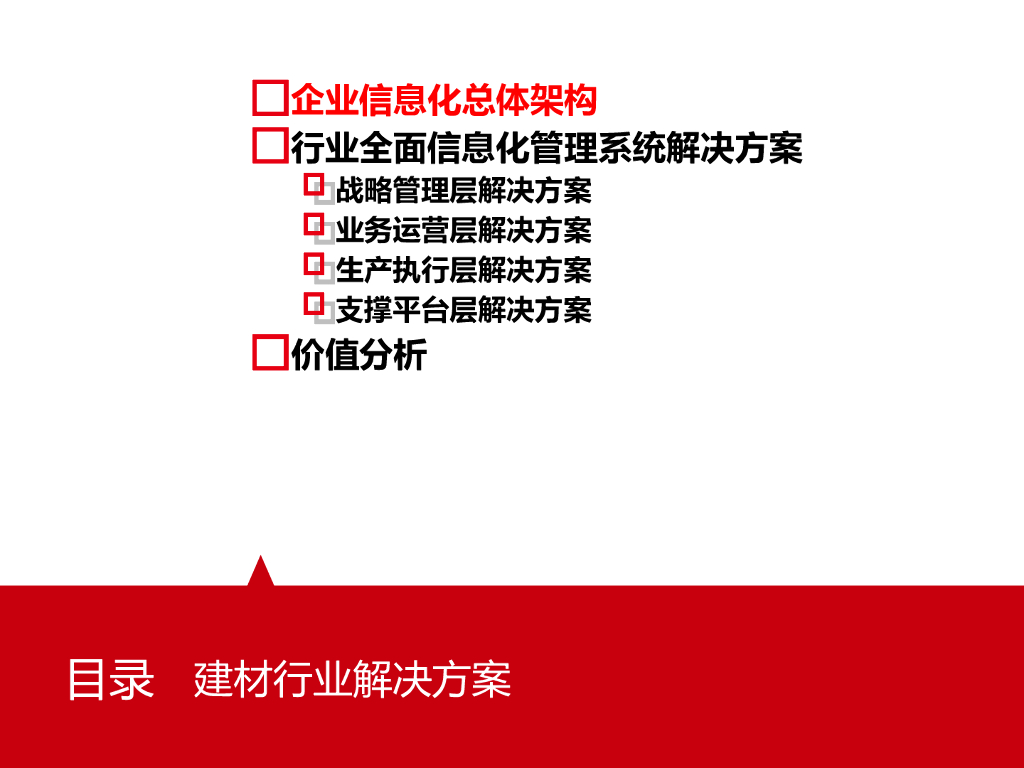 企业信息化总体架构
行业全面信息化管理系统解决方案
战略管理层解决方案
业务运营层解决方案
生产执行层解决方案
支撑平台层解决方案
价值分析

目录 建材行业解决方案